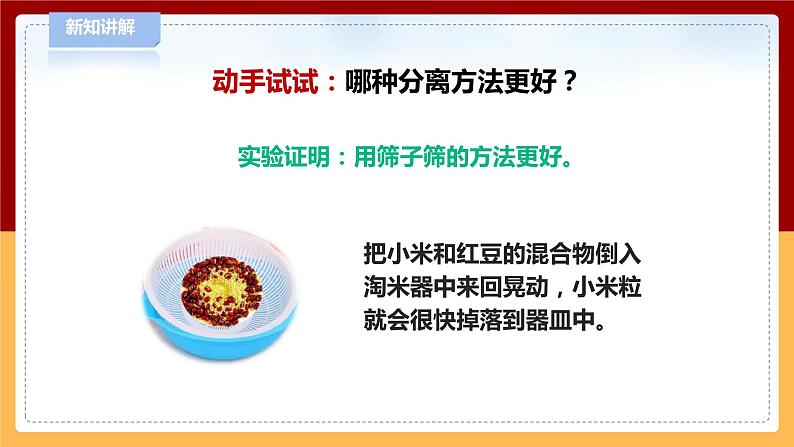 新知讲解

动手试试：哪种分离方法更好？

实验证明：用筛子筛的方法更好。

把小米和红豆的混合物倒入淘米器中来回晃动，小米粒就会很快掉落到器皿中。